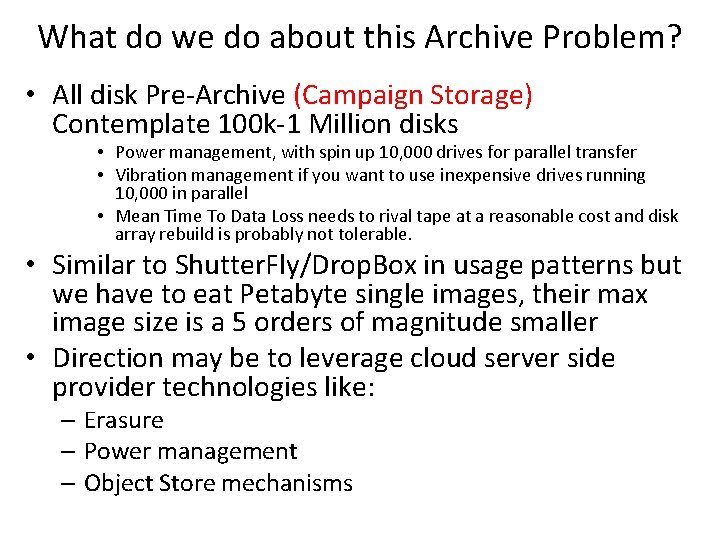 What do we do about this Archive Problem?

• All disk Pre-Archive (Campaign Storage) Contemplate 100k-1 Million disks
  • Power management, with spin up 10,000 drives for parallel transfer
  • Vibration management if you want to use inexpensive drives running 10,000 in parallel
  • Mean Time To Data Loss needs to rival tape at a reasonable cost and disk array rebuild is probably not tolerable.
• Similar to ShutterFly/DropBox in usage patterns but we have to eat Petabyte single images, their max image size is a 5 orders of magnitude smaller
• Direction may be to leverage cloud server side provider technologies like:
  – Erasure
  – Power management
  – Object Store mechanisms